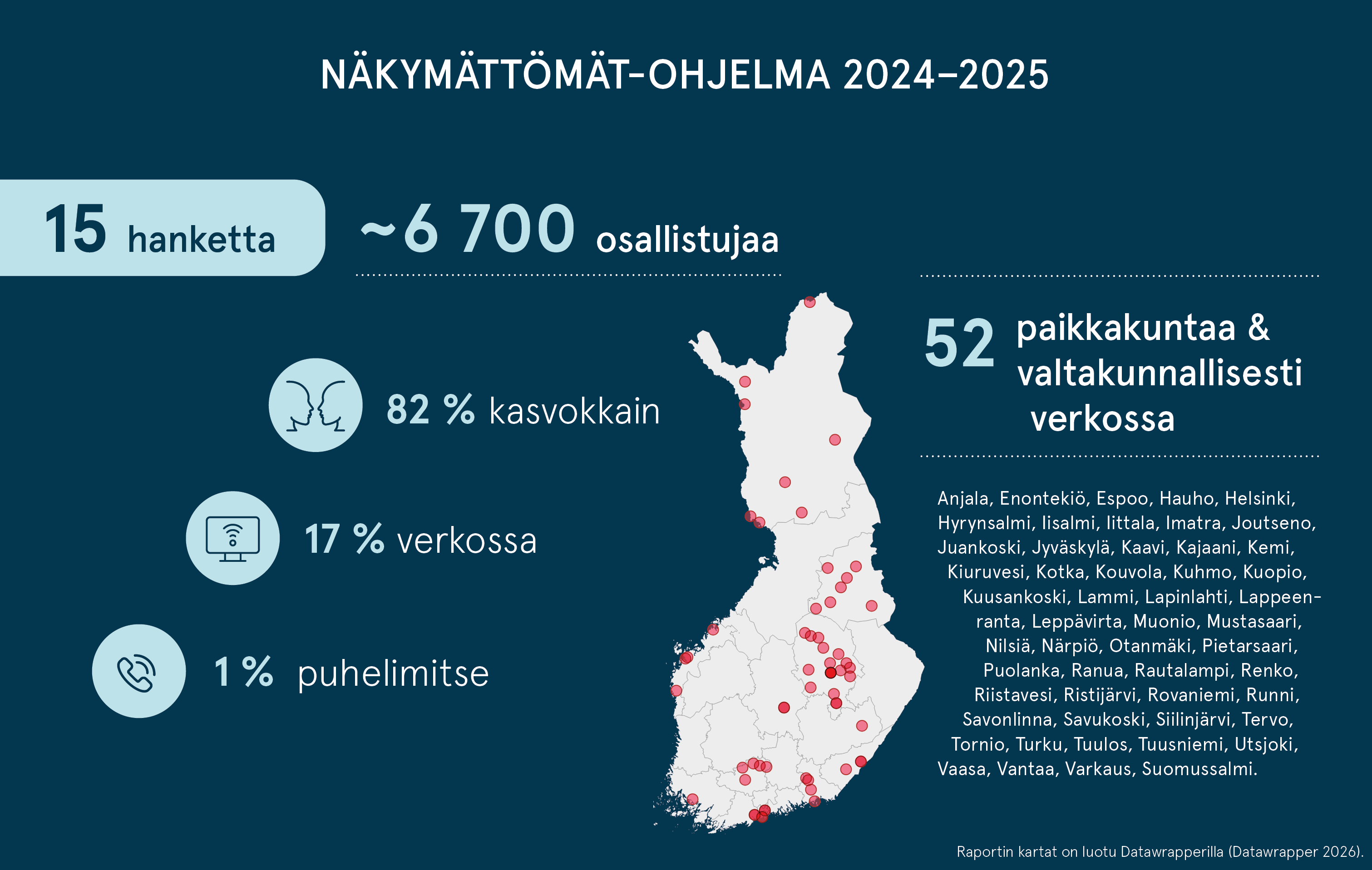 NÄKYMÄTTÖMÄT-OHJELMA 2024–2025

15 hanketta

~6 700 osallistujaa

82 % kasvokkain

17 % verkossa

1 % puhelimitse

52 paikkakuntaa & valtakunnallisesti verkossa

Anjala, Enontekiö, Espoo, Hauho, Helsinki, Hyrynsalmi, Iisalmi, Iittala, Imatra, Joutseno, Juankoski, Jyväskylä, Kaavi, Kajaani, Kemi, Kiuruvesi, Kotka, Kouvola, Kuhmo, Kuopio, Kuusankoski, Lammi, Lapinlahti, Lappeenranta, Leppävirta, Muonio, Mustasaari, Nilsiä, Närpiö, Otanmäki, Pietarsaari, Puolanka, Ranua, Rautalampi, Renko, Riistavesi, Ristijärvi, Rovaniemi, Runni, Savonlinna, Savukoski, Siilinjärvi, Tervo, Tornio, Turku, Tuulos, Tuusniemi, Utsjoki, Vaasa, Vantaa, Varkaus, Suomussalmi.

Raportin kartat on luotu Datawrapperilla (Datawrapper 2026).